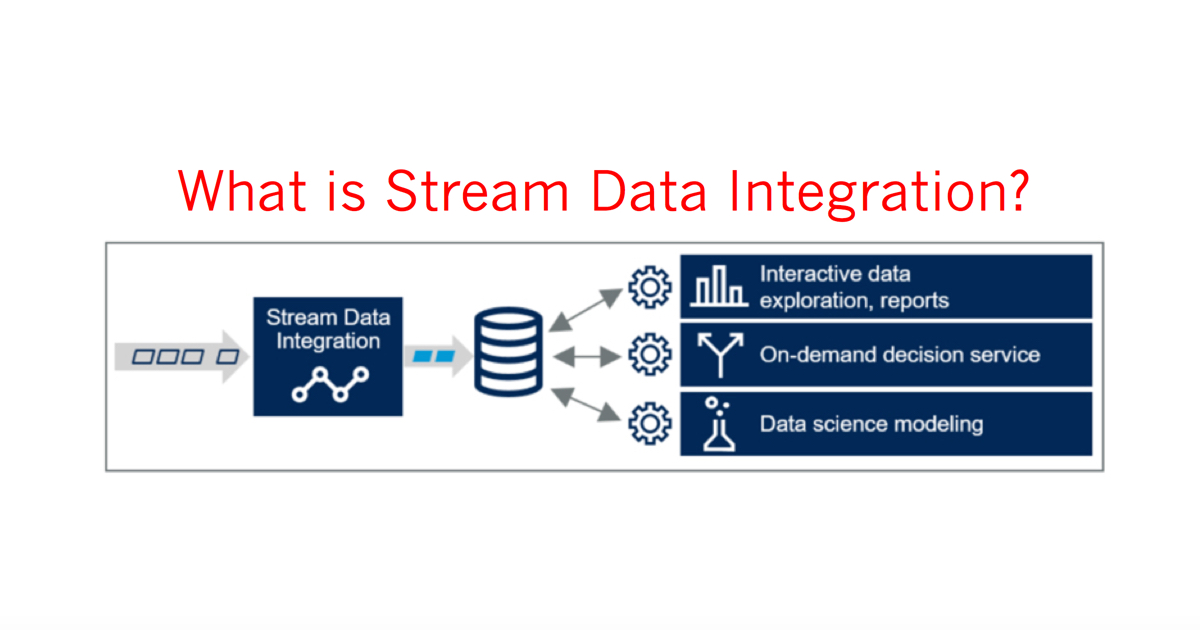 What is Stream Data Integration?

Stream Data Integration

Interactive data exploration, reports

On-demand decision service

Data science modeling